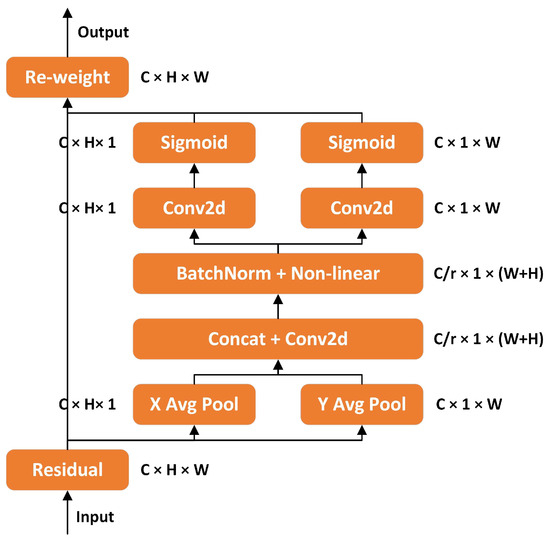 Output

Re-weight

C × H × W

C × H× 1

Sigmoid

Sigmoid

C × 1 × W

C × H× 1

Conv2d

Conv2d

C × 1 × W

BatchNorm + Non-linear

C/r × 1 × (W+H)

Concat + Conv2d

C/r × 1 × (W+H)

C × H× 1

X Avg Pool

Y Avg Pool

C × 1 × W

Residual

C × H × W

Input